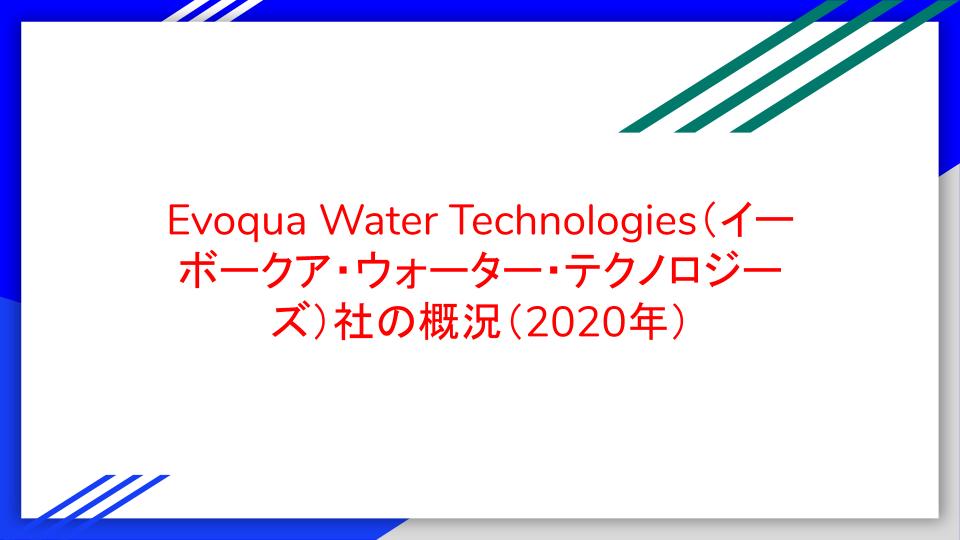 Evoqua Water Technologies（イーボークア・ウォーター・テクノロジーズ）社の概況（2020年）